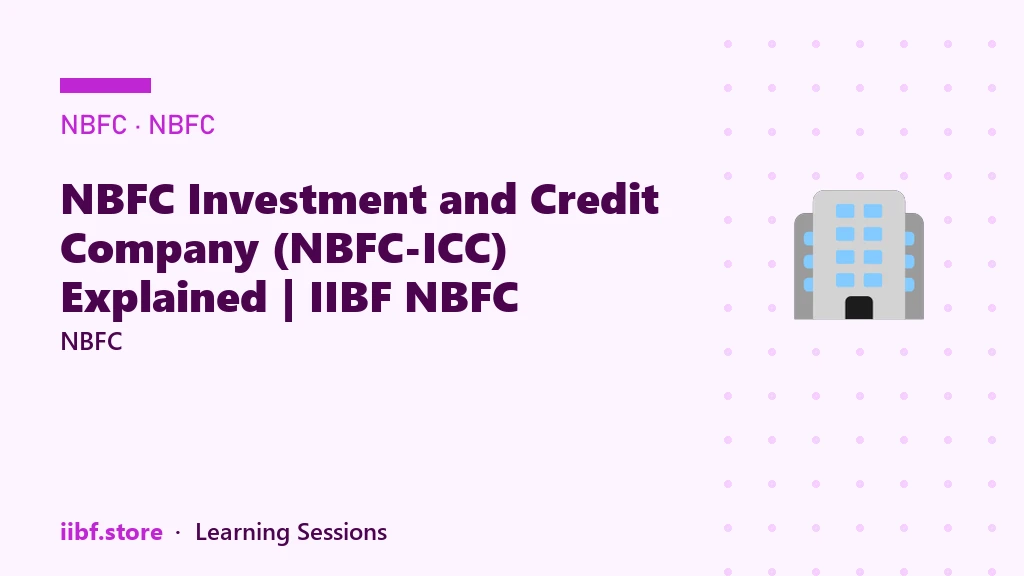 NBFC · NBFC

NBFC Investment and Credit Company (NBFC-ICC) Explained | IIBF NBFC

NBFC

iibf.store · Learning Sessions